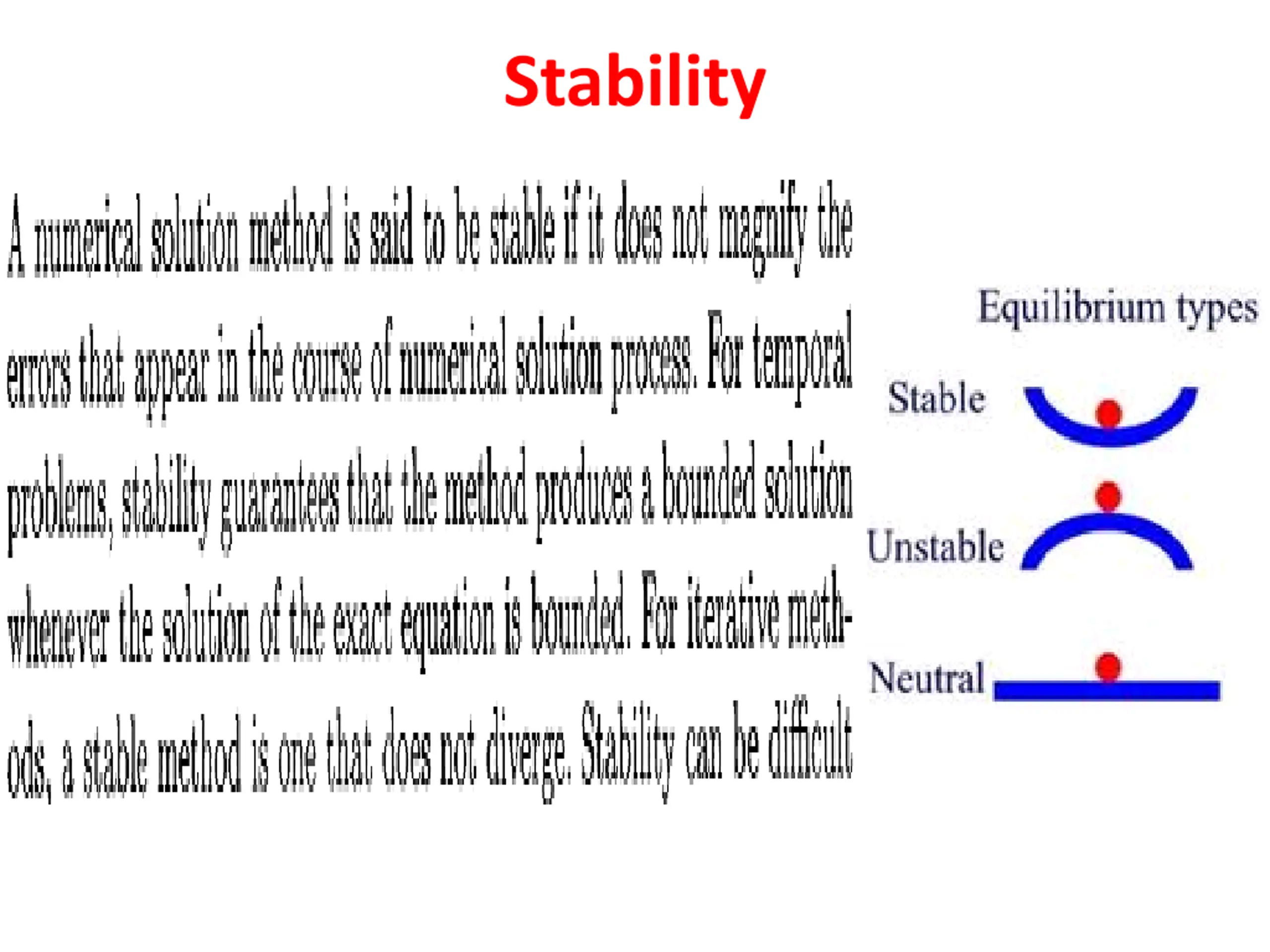 Stability

A numerical solution method is said to be stable if it does not magnify the errors that appear in the course of numerical solution process. For temporal problems, stability guarantees that the method produces a bounded solution whenever the solution of the exact equation is bounded. For iterative methods, a stable method is one that does not diverge. Stability can be difficult

Equilibrium types

Stable

Unstable

Neutral